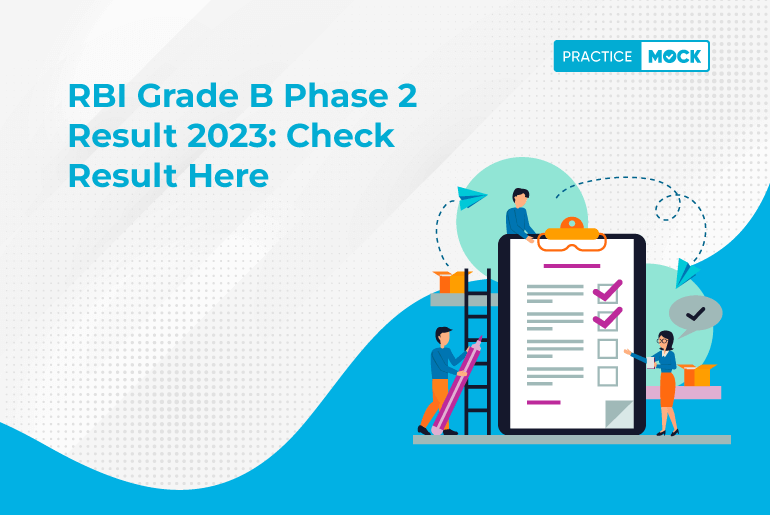 PRACTICE MOCK

RBI Grade B Phase 2 Result 2023: Check Result Here